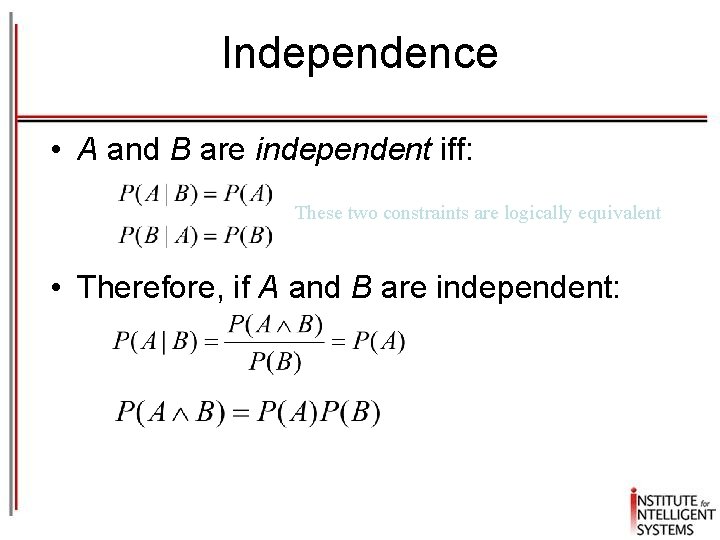 Independence

• A and B are independent iff:

$P(A \mid B) = P(A)$

$P(B \mid A) = P(B)$

These two constraints are logically equivalent

• Therefore, if A and B are independent:

$P(A \mid B) = \frac{P(A \wedge B)}{P(B)} = P(A)$

$P(A \wedge B) = P(A)P(B)$

INSTITUTE for INTELLIGENT SYSTEMS